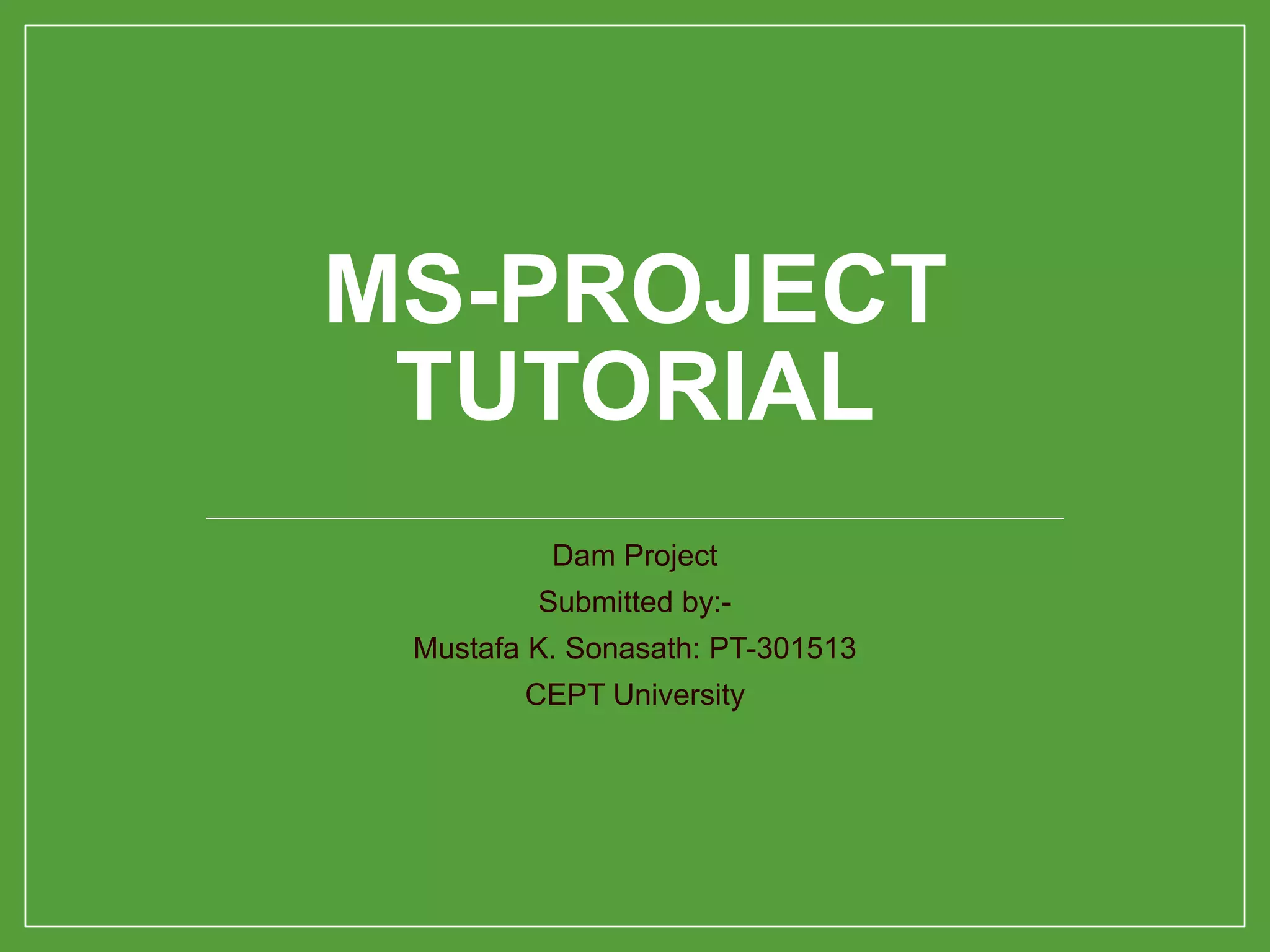 MS-PROJECT TUTORIAL

Dam Project
Submitted by:-
Mustafa K. Sonasath: PT-301513
CEPT University